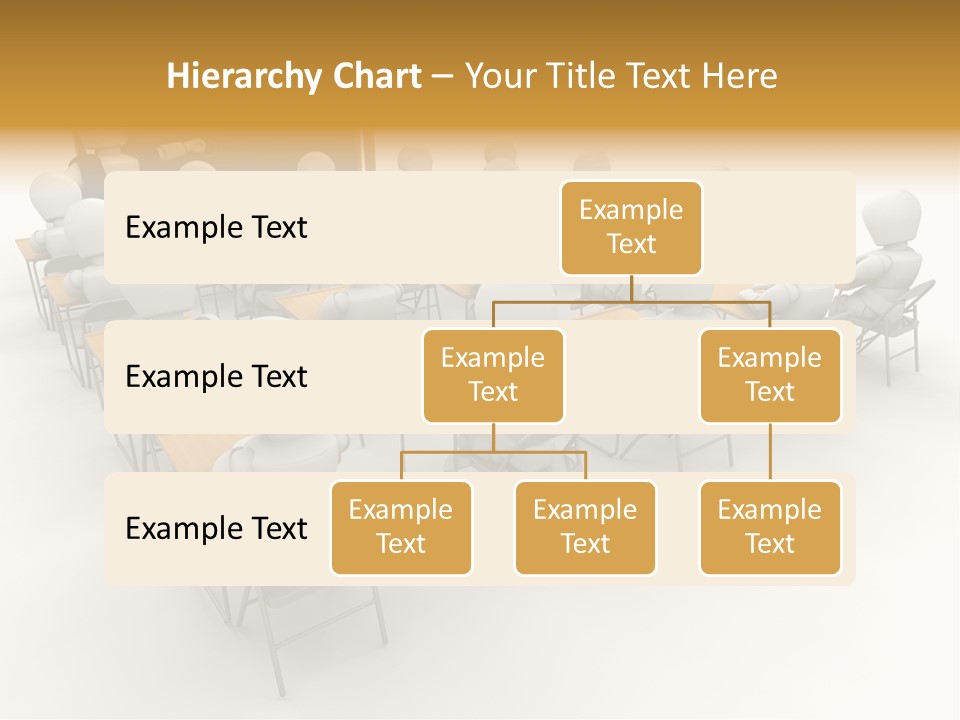 Hierarchy Chart – Your Title Text Here

Example Text

Example Text

Example Text

Example Text

Example Text

Example Text

Example Text

Example Text

Example Text